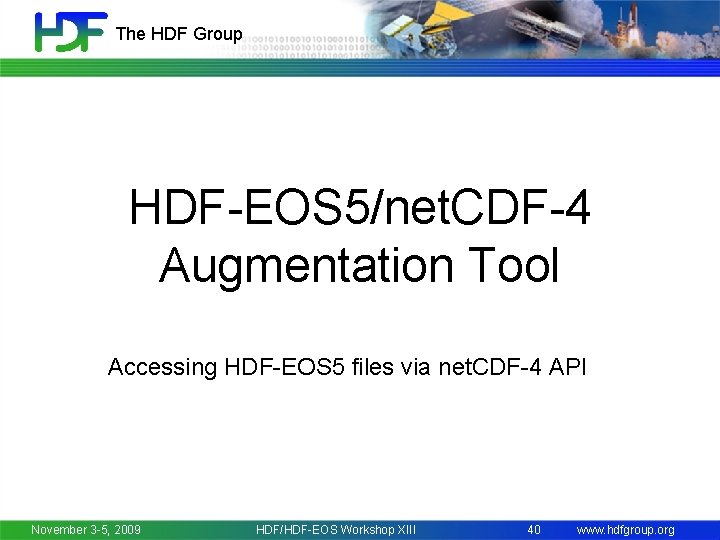 HDF The HDF Group

HDF-EOS5/netCDF-4 Augmentation Tool

Accessing HDF-EOS5 files via netCDF-4 API

November 3-5, 2009 HDF/HDF-EOS Workshop XIII 40 www.hdfgroup.org